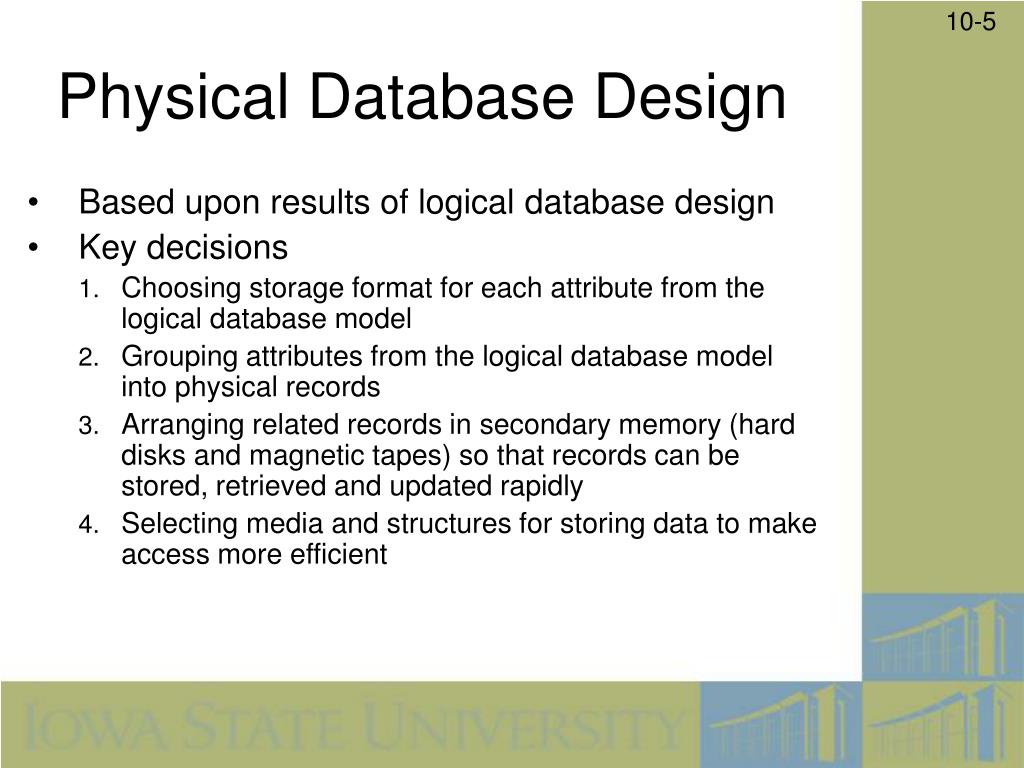 10-5

Physical Database Design

• Based upon results of logical database design
• Key decisions
1. Choosing storage format for each attribute from the logical database model
2. Grouping attributes from the logical database model into physical records
3. Arranging related records in secondary memory (hard disks and magnetic tapes) so that records can be stored, retrieved and updated rapidly
4. Selecting media and structures for storing data to make access more efficient

IOWA STATE UNIVERSITY